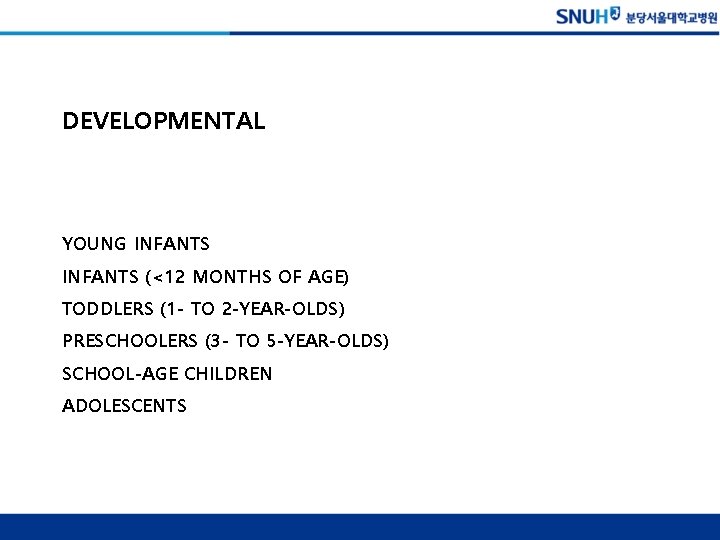 SNUH 분당서울대학교병원

DEVELOPMENTAL

YOUNG INFANTS

INFANTS (<12 MONTHS OF AGE)

TODDLERS (1- TO 2-YEAR-OLDS)

PRESCHOOLERS (3- TO 5-YEAR-OLDS)

SCHOOL-AGE CHILDREN

ADOLESCENTS